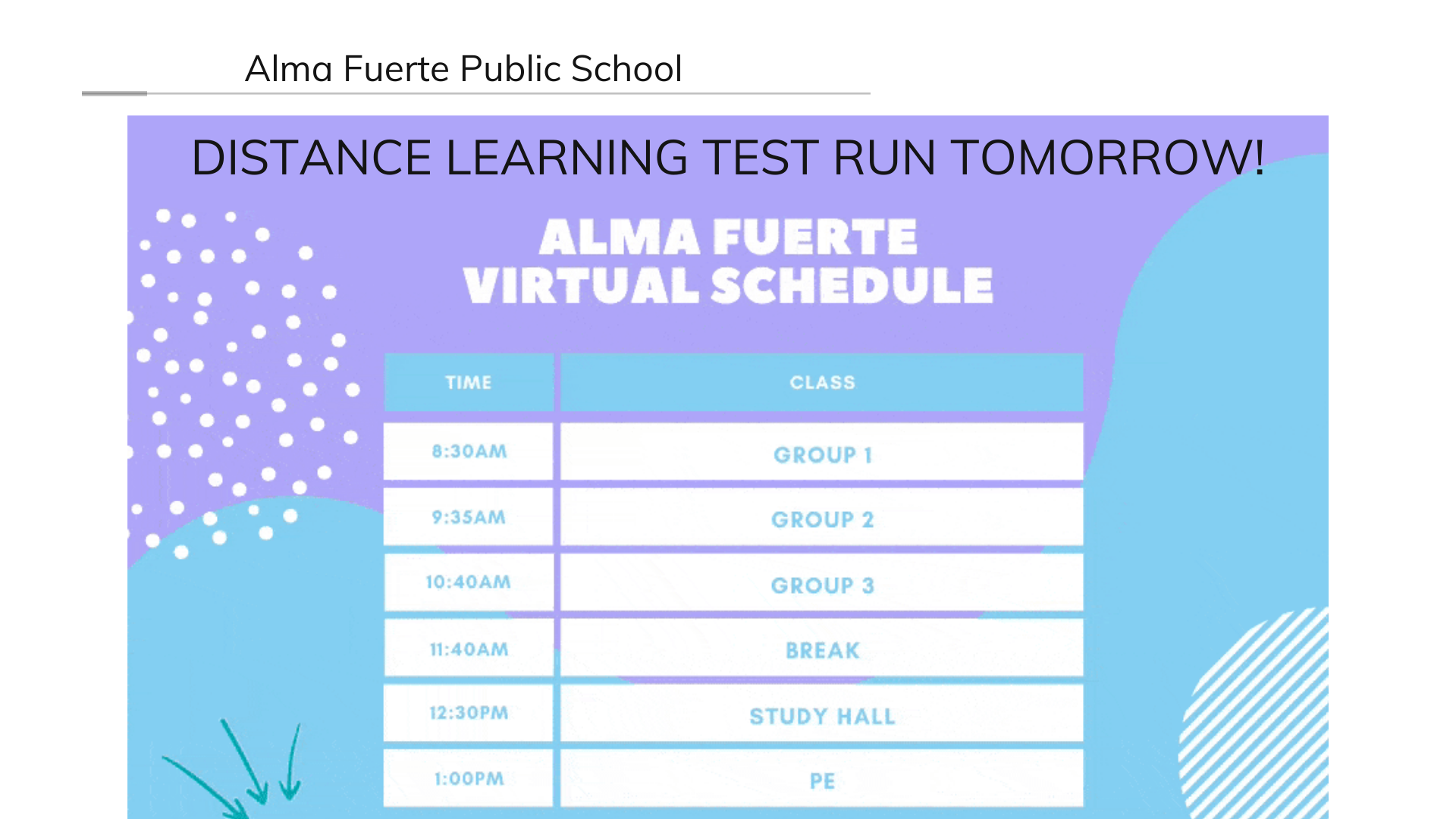 Alma Fuerte Public School

DISTANCE LEARNING TEST RUN TOMORROW!

ALMA FUERTE VIRTUAL SCHEDULE

| TIME | CLASS |
|---|---|
| 8:30AM | GROUP 1 |
| 9:35AM | GROUP 2 |
| 10:40AM | GROUP 3 |
| 11:40AM | BREAK |
| 12:30PM | STUDY HALL |
| 1:00PM | PE |